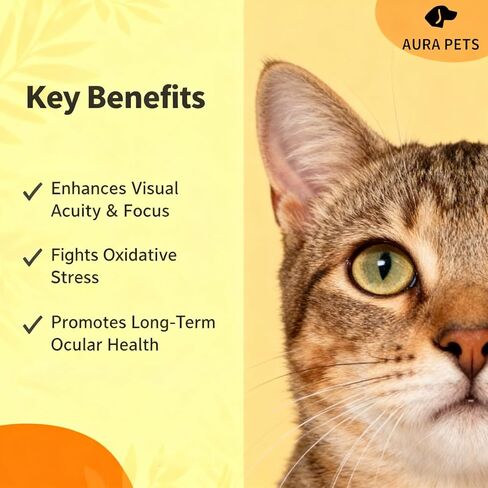 AURA PETS

Key Benefits

✓ Enhances Visual Acuity & Focus

✓ Fights Oxidative Stress

✓ Promotes Long-Term Ocular Health